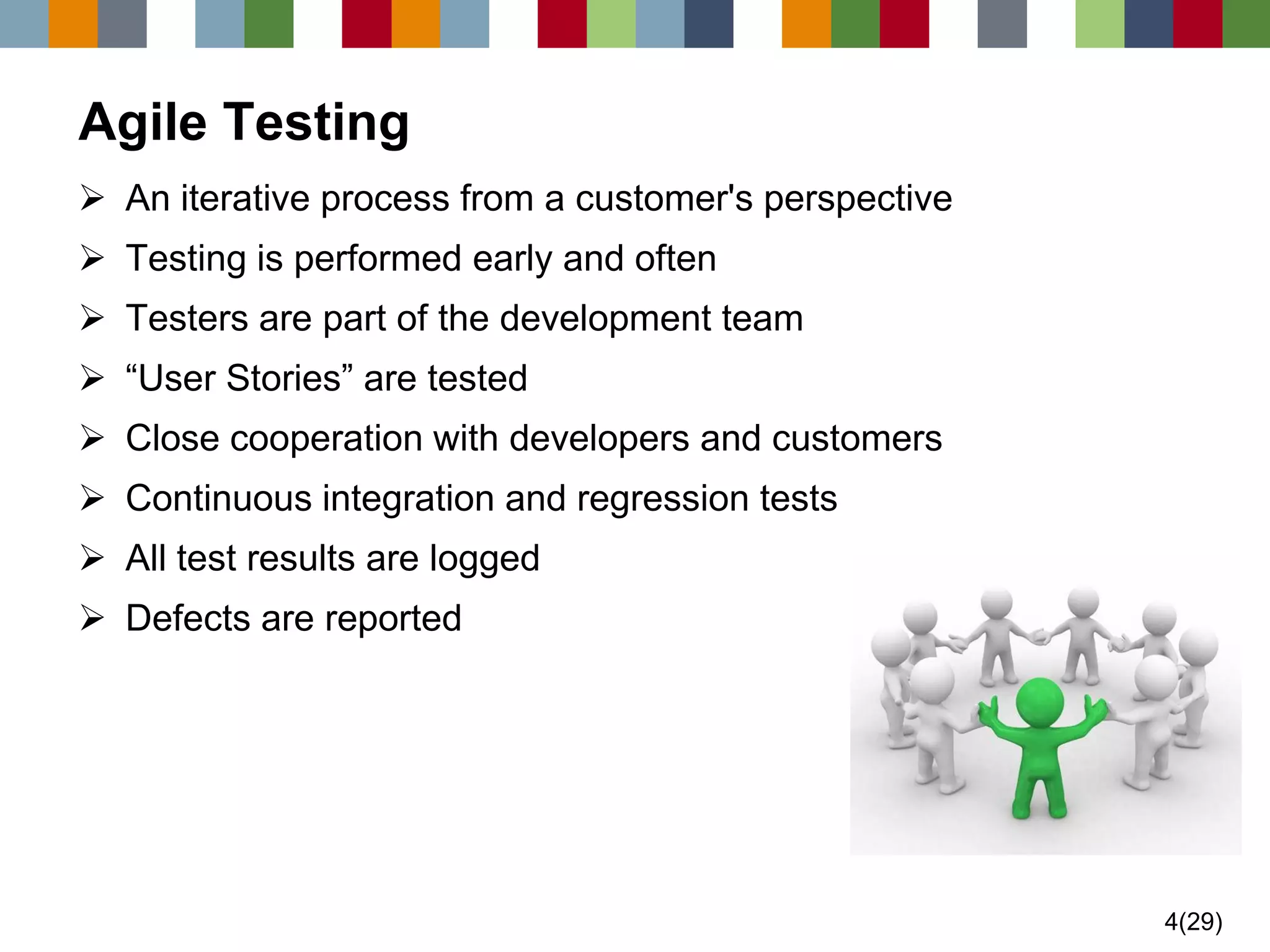 Agile Testing

➢ An iterative process from a customer's perspective
➢ Testing is performed early and often
➢ Testers are part of the development team
➢ “User Stories” are tested
➢ Close cooperation with developers and customers
➢ Continuous integration and regression tests
➢ All test results are logged
➢ Defects are reported

4(29)